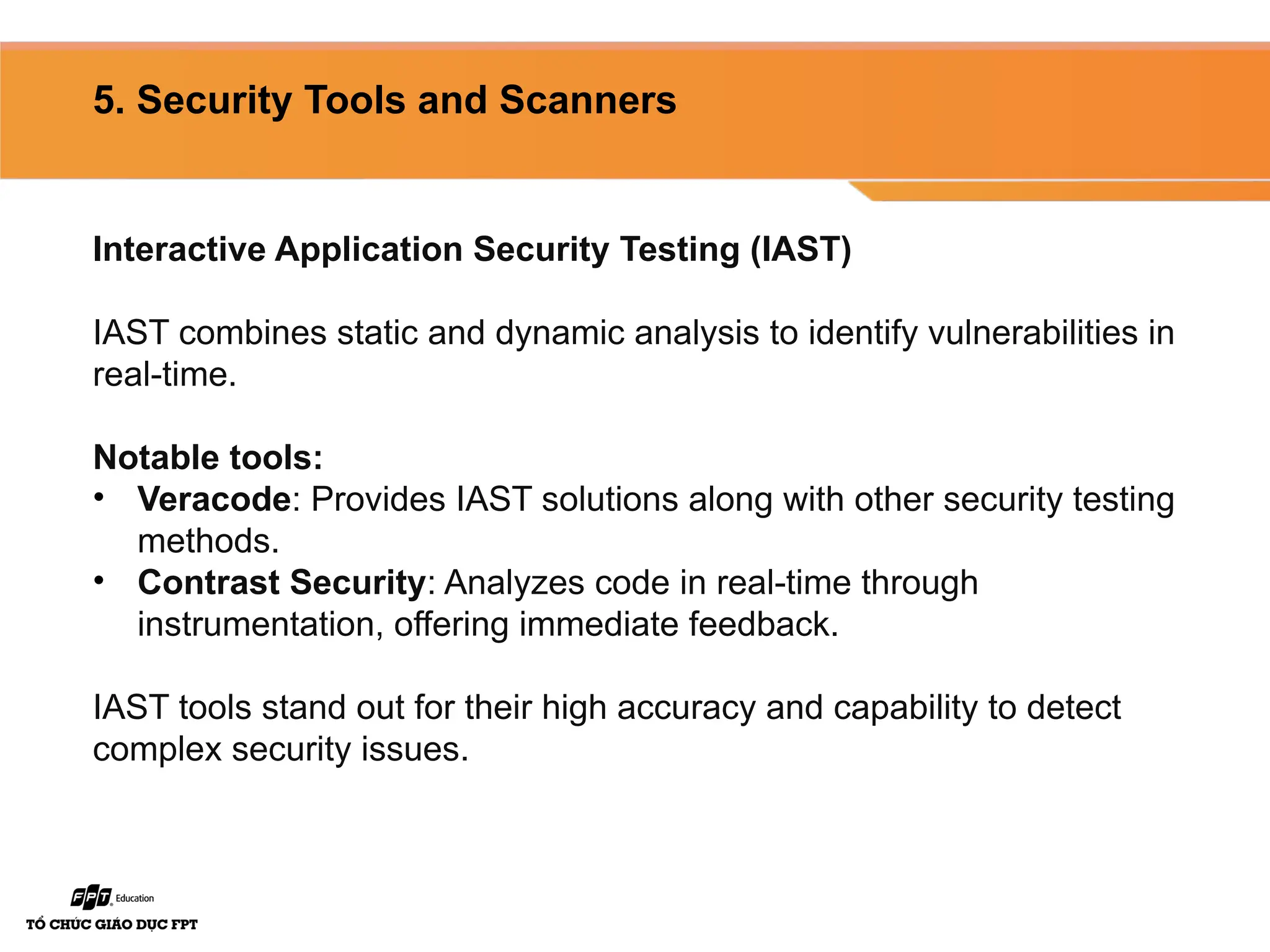 5. Security Tools and Scanners

Interactive Application Security Testing (IAST)

IAST combines static and dynamic analysis to identify vulnerabilities in real-time.

Notable tools:
• Veracode: Provides IAST solutions along with other security testing methods.
• Contrast Security: Analyzes code in real-time through instrumentation, offering immediate feedback.

IAST tools stand out for their high accuracy and capability to detect complex security issues.

FPT Education
TỔ CHỨC GIÁO DỤC FPT